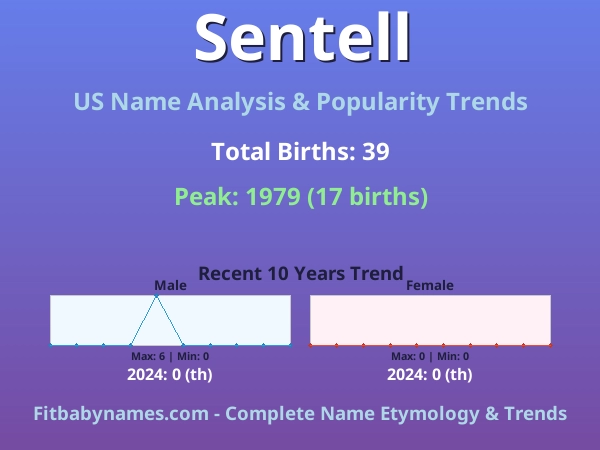 Sentell

US Name Analysis & Popularity Trends

Total Births: 39

Peak: 1979 (17 births)

Recent 10 Years Trend

Male

Max: 6 | Min: 0

2024: 0 (th)

Female

Max: 0 | Min: 0

2024: 0 (th)

Fitbabynames.com - Complete Name Etymology & Trends